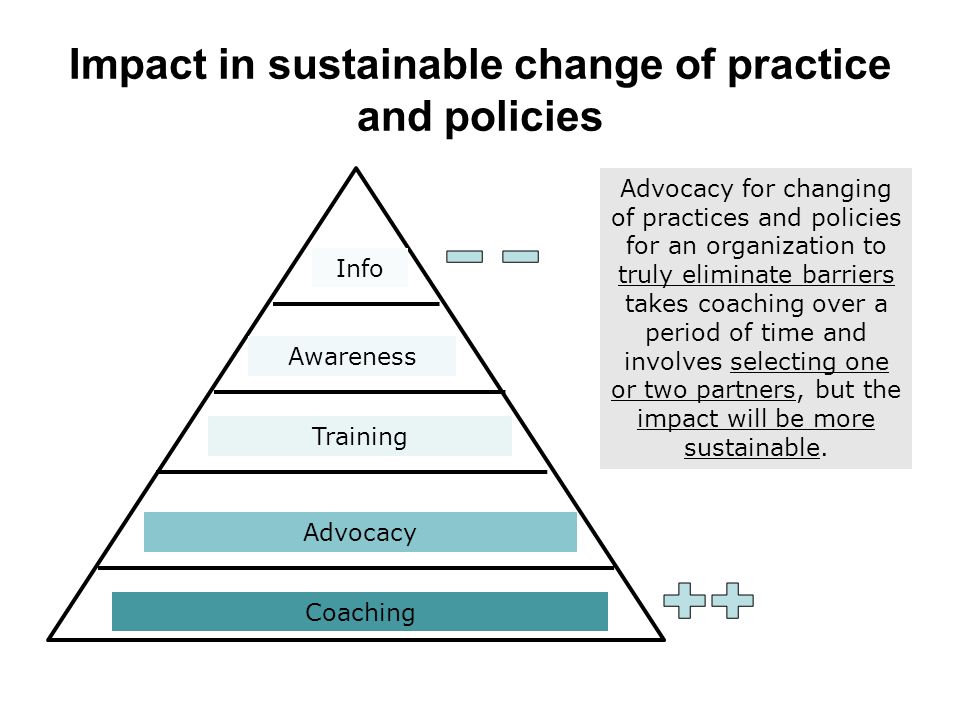 Impact in sustainable change of practice and policies

Info

Awareness

Training

Advocacy

Coaching

Advocacy for changing of practices and policies for an organization to truly eliminate barriers takes coaching over a period of time and involves selecting one or two partners, but the impact will be more sustainable.